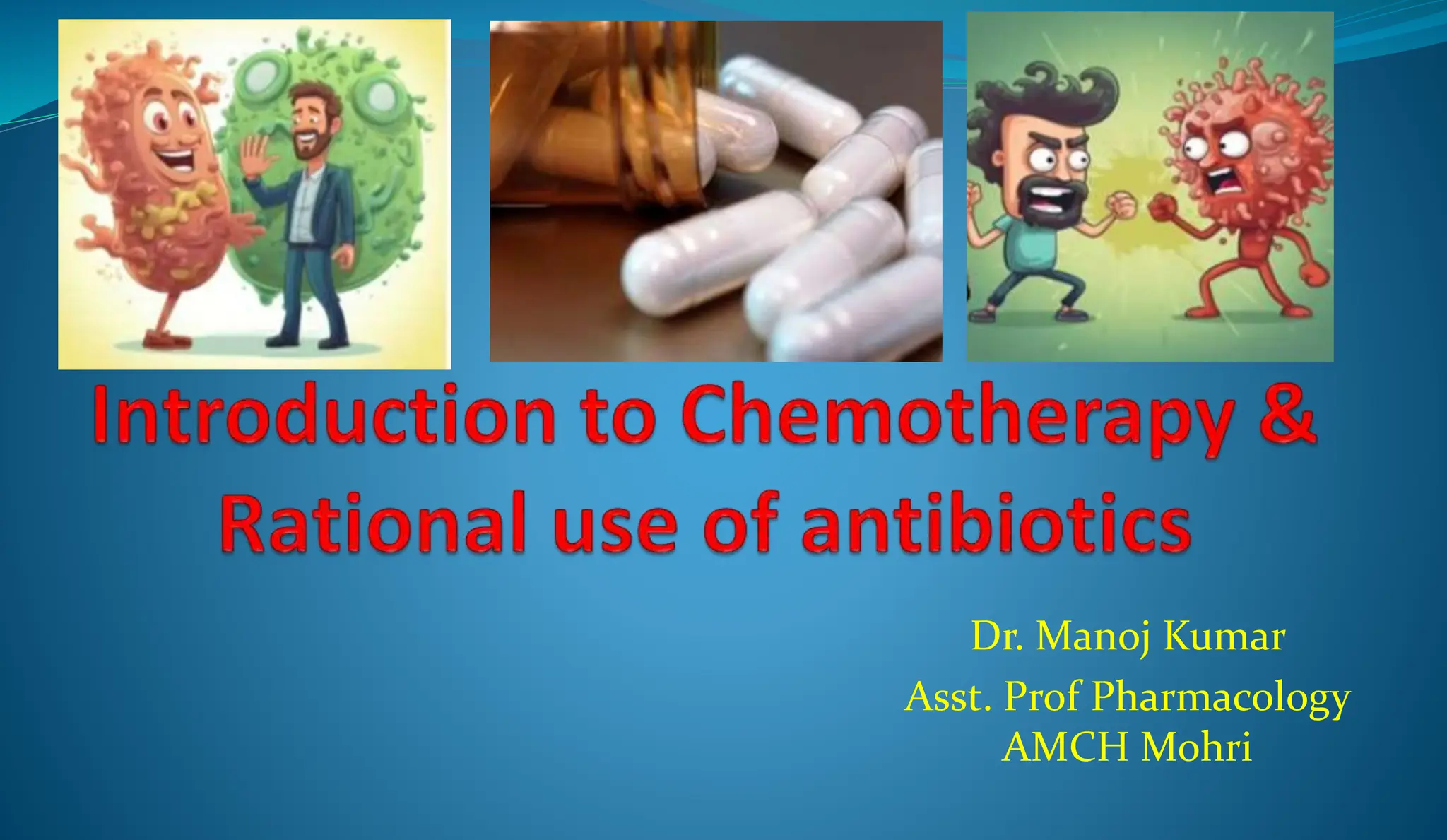 Introduction to Chemotherapy & Rational use of antibiotics

Dr. Manoj Kumar
Asst. Prof Pharmacology
AMCH Mohri